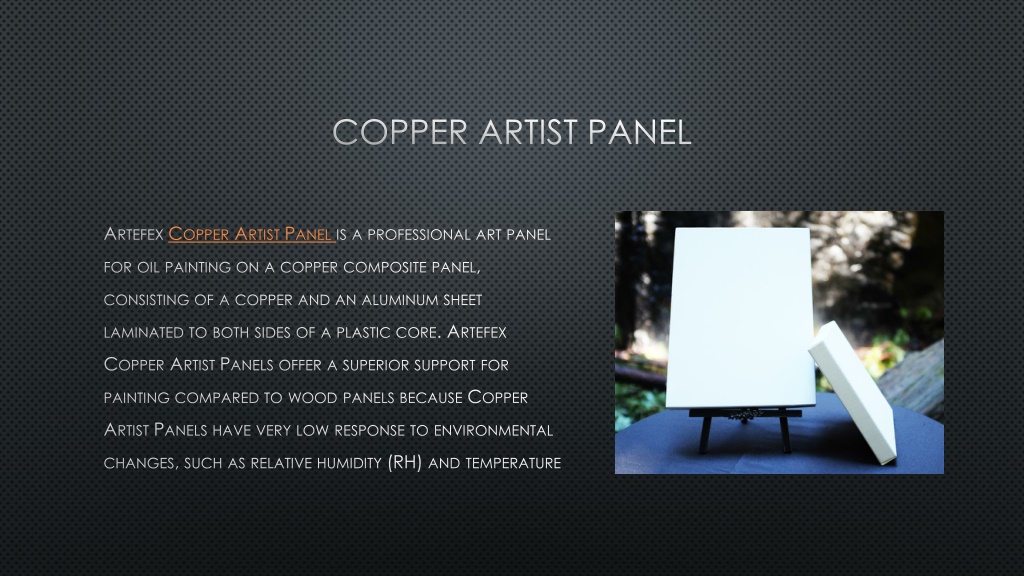 COPPER ARTIST PANEL

Artefex Copper Artist Panel is a professional art panel for oil painting on a copper composite panel, consisting of a copper and an aluminum sheet laminated to both sides of a plastic core. Artefex Copper Artist Panels offer a superior support for painting compared to wood panels because Copper Artist Panels have very low response to environmental changes, such as relative humidity (RH) and temperature